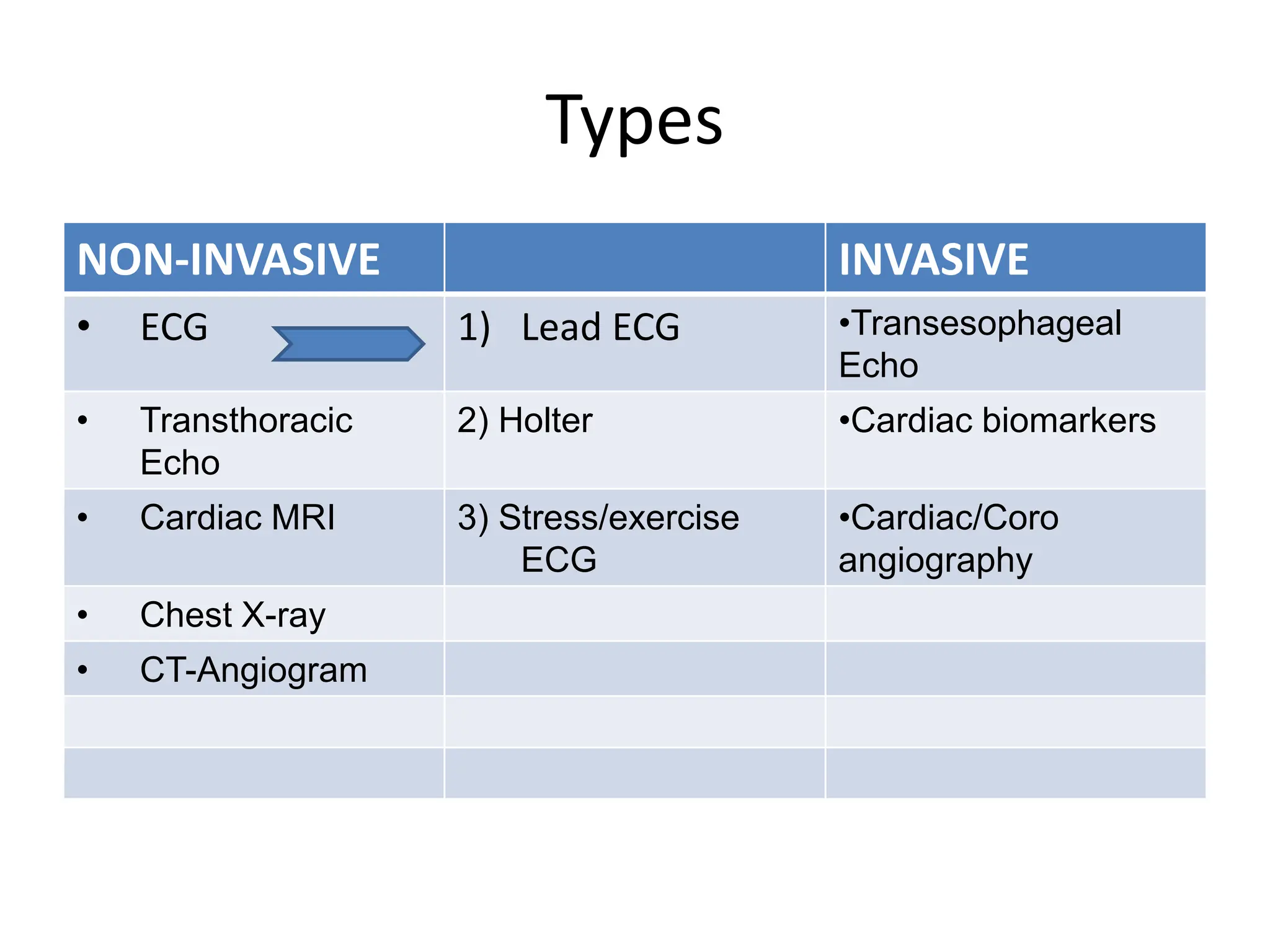 Types

| NON-INVASIVE | | INVASIVE |
|---|---|---|
| • ECG | 1) Lead ECG | •Transesophageal Echo |
| • Transthoracic Echo | 2) Holter | •Cardiac biomarkers |
| • Cardiac MRI | 3) Stress/exercise ECG | •Cardiac/Coro angiography |
| • Chest X-ray | | |
| • CT-Angiogram | | |
| | | |
| | | |